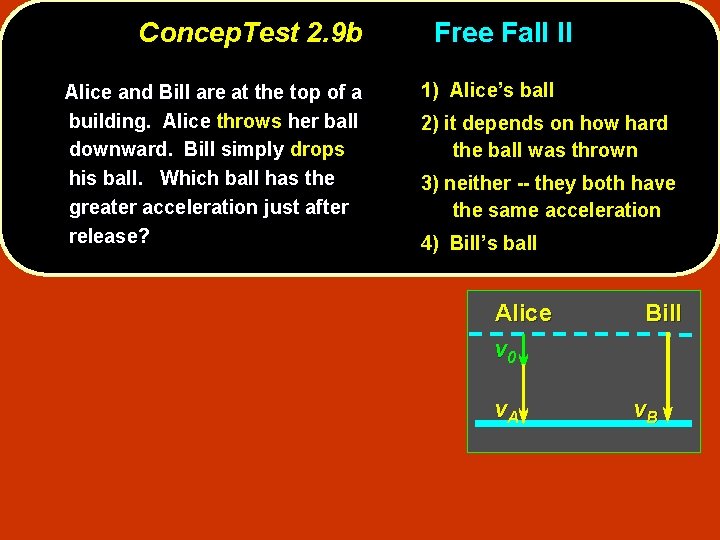 ConcepTest 2.9b Free Fall II

Alice and Bill are at the top of a building. Alice throws her ball downward. Bill simply drops his ball. Which ball has the greater acceleration just after release?

1) Alice's ball

2) it depends on how hard the ball was thrown

3) neither -- they both have the same acceleration

4) Bill's ball

Alice Bill

$v_0$

$v_A$ $v_B$